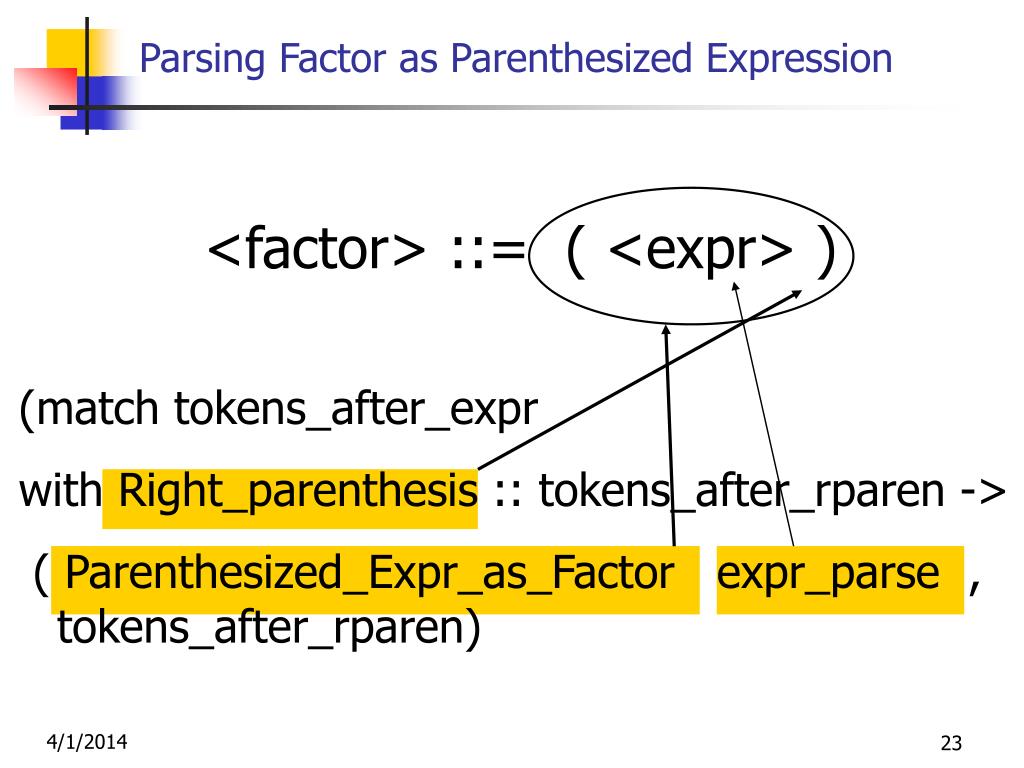 Parsing Factor as Parenthesized Expression

<factor> ::= ( <expr> )

(match tokens_after_expr

with Right_parenthesis :: tokens_after_rparen ->

( Parenthesized_Expr_as_Factor expr_parse , tokens_after_rparen)

4/1/2014

23